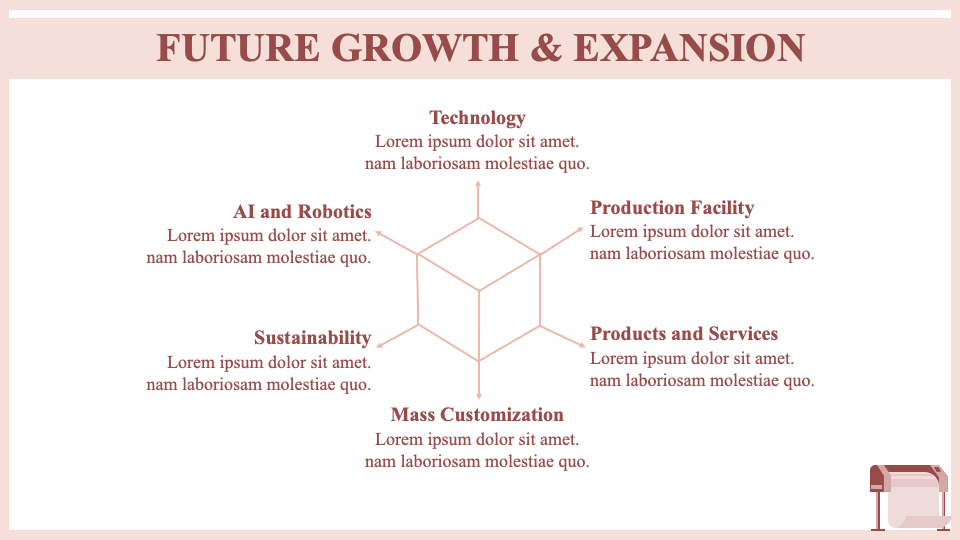 FUTURE GROWTH & EXPANSION

Technology
Lorem ipsum dolor sit amet. nam laboriosam molestiae quo.

AI and Robotics
Lorem ipsum dolor sit amet. nam laboriosam molestiae quo.

Production Facility
Lorem ipsum dolor sit amet. nam laboriosam molestiae quo.

Sustainability
Lorem ipsum dolor sit amet. nam laboriosam molestiae quo.

Products and Services
Lorem ipsum dolor sit amet. nam laboriosam molestiae quo.

Mass Customization
Lorem ipsum dolor sit amet. nam laboriosam molestiae quo.